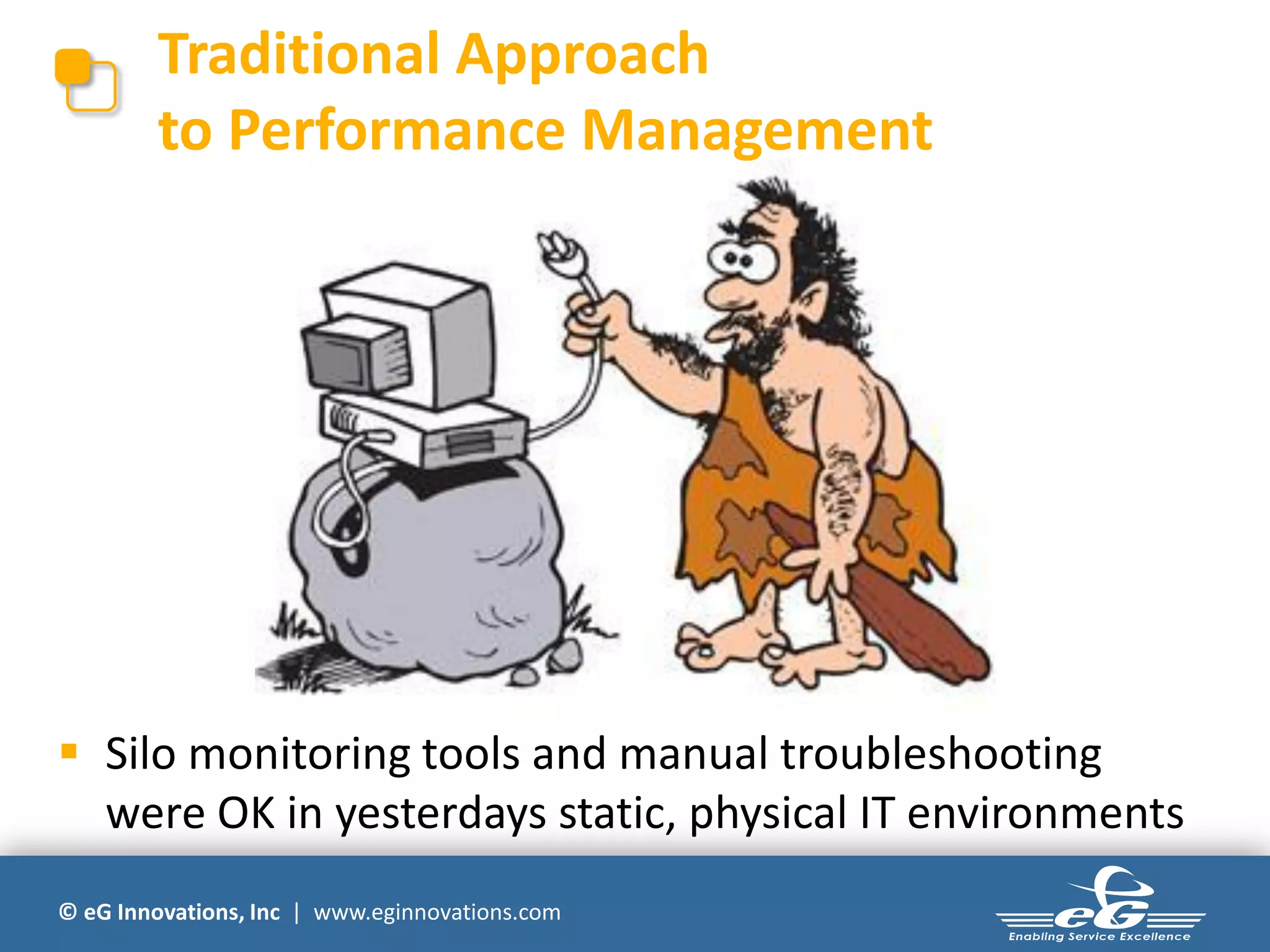 Traditional Approach to Performance Management

▪ Silo monitoring tools and manual troubleshooting were OK in yesterdays static, physical IT environments

© eG Innovations, Inc | www.eginnovations.com

eG
Enabling Service Excellence